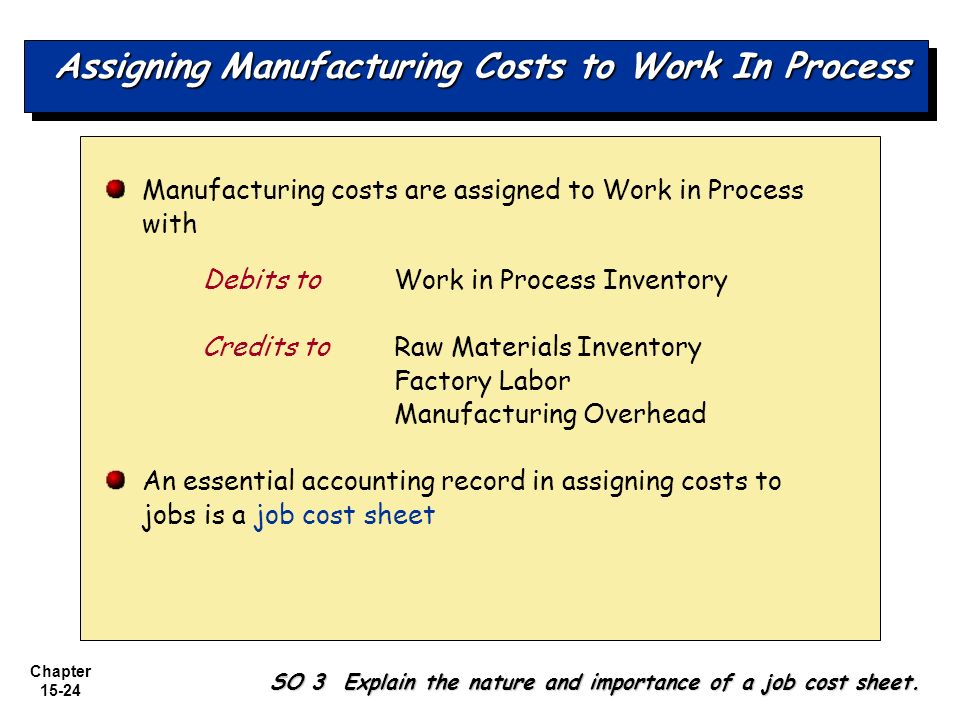 Assigning Manufacturing Costs to Work In Process

Manufacturing costs are assigned to Work in Process with

Debits to Work in Process Inventory

Credits to Raw Materials Inventory
Factory Labor
Manufacturing Overhead

An essential accounting record in assigning costs to jobs is a job cost sheet

Chapter 15-24

SO 3 Explain the nature and importance of a job cost sheet.